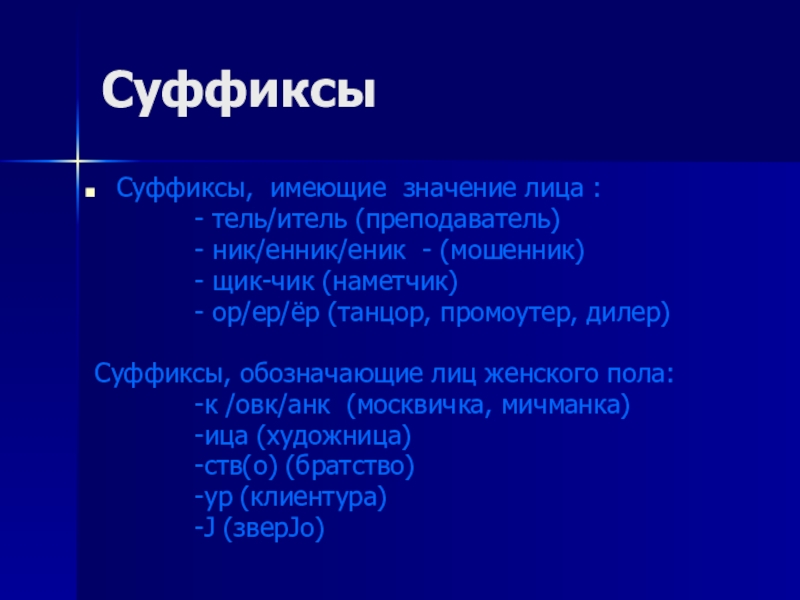 Суффиксы

Суффиксы, имеющие значение лица :
- тель/итель (преподаватель)
- ник/енник/еник - (мошенник)
- щик-чик (наметчик)
- ор/ер/ёр (танцор, промоутер, дилер)

Суффиксы, обозначающие лиц женского пола:
-к /овк/анк (москвичка, мичманка)
-ица (художница)
-ств(о) (братство)
-ур (клиентура)
-J (зверJо)